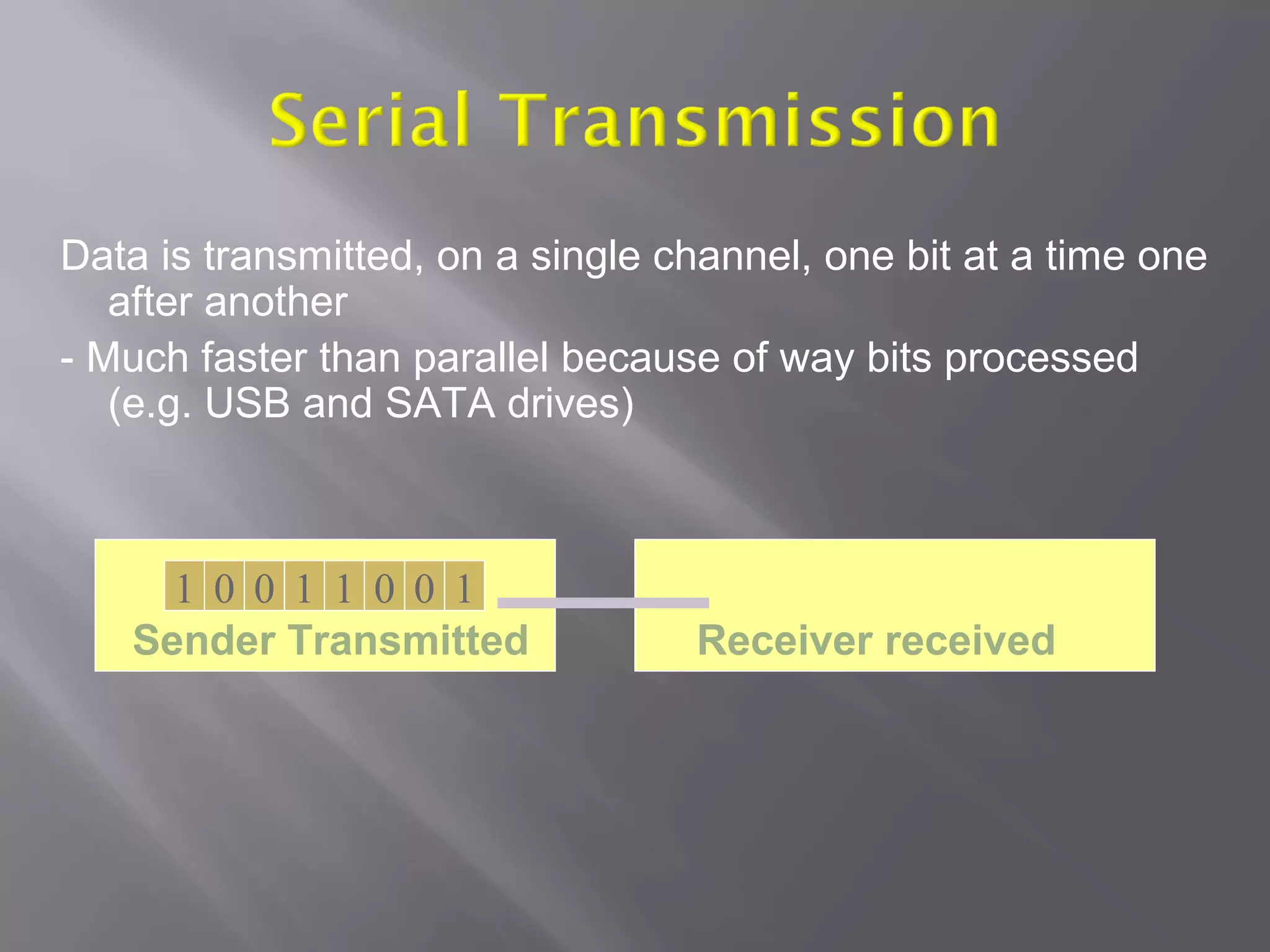 Serial Transmission

Data is transmitted, on a single channel, one bit at a time one after another

- Much faster than parallel because of way bits processed (e.g. USB and SATA drives)

1 0 0 1 1 0 0 1

Sender Transmitted

Receiver received